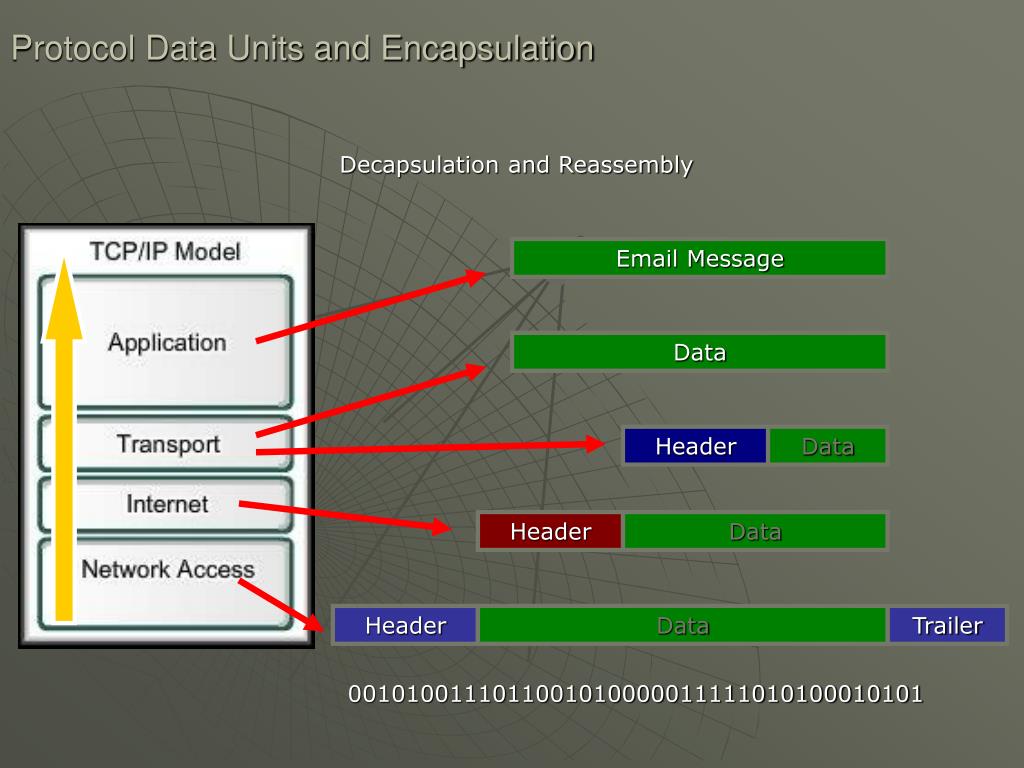 Protocol Data Units and Encapsulation

Decapsulation and Reassembly

TCP/IP Model

Application

Transport

Internet

Network Access

Email Message

Data

Header Data

Header Data

Header Data Trailer

0010100111011001010000011111010100010101